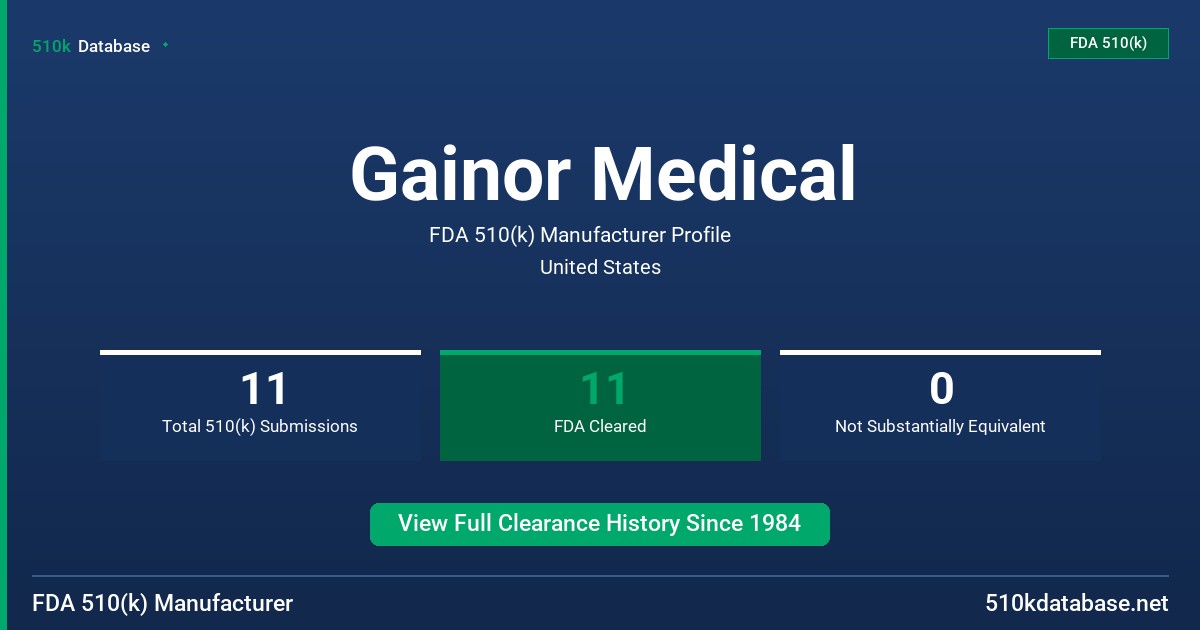 510k Database

FDA 510(k)

Gainor Medical

FDA 510(k) Manufacturer Profile

United States

11
Total 510(k) Submissions

11
FDA Cleared

0
Not Substantially Equivalent

View Full Clearance History Since 1984

FDA 510(k) Manufacturer

510kdatabase.net